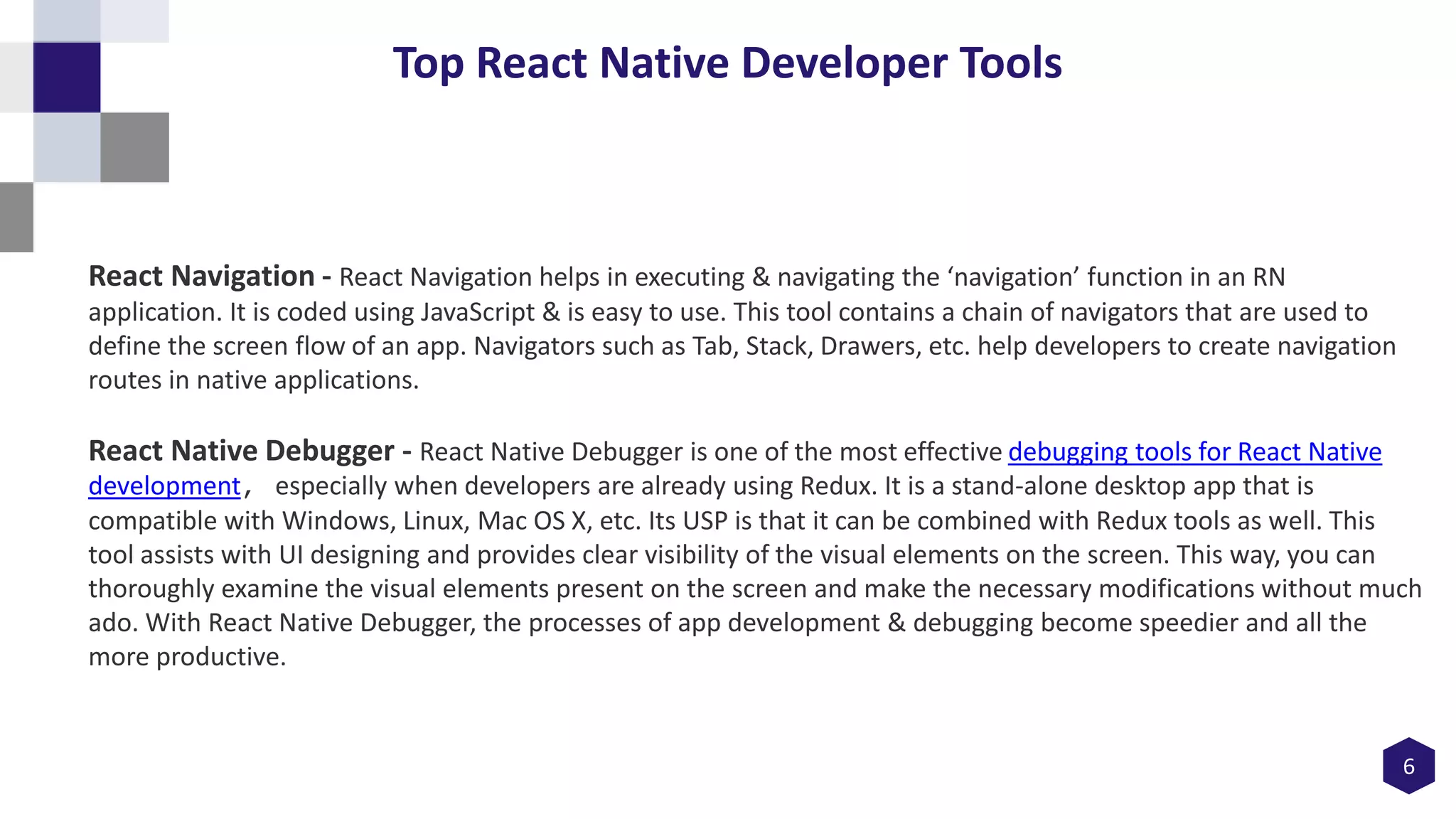 Top React Native Developer Tools

React Navigation - React Navigation helps in executing & navigating the ‘navigation’ function in an RN application. It is coded using JavaScript & is easy to use. This tool contains a chain of navigators that are used to define the screen flow of an app. Navigators such as Tab, Stack, Drawers, etc. help developers to create navigation routes in native applications.

React Native Debugger - React Native Debugger is one of the most effective debugging tools for React Native development, especially when developers are already using Redux. It is a stand-alone desktop app that is compatible with Windows, Linux, Mac OS X, etc. Its USP is that it can be combined with Redux tools as well. This tool assists with UI designing and provides clear visibility of the visual elements on the screen. This way, you can thoroughly examine the visual elements present on the screen and make the necessary modifications without much ado. With React Native Debugger, the processes of app development & debugging become speedier and all the more productive.

6